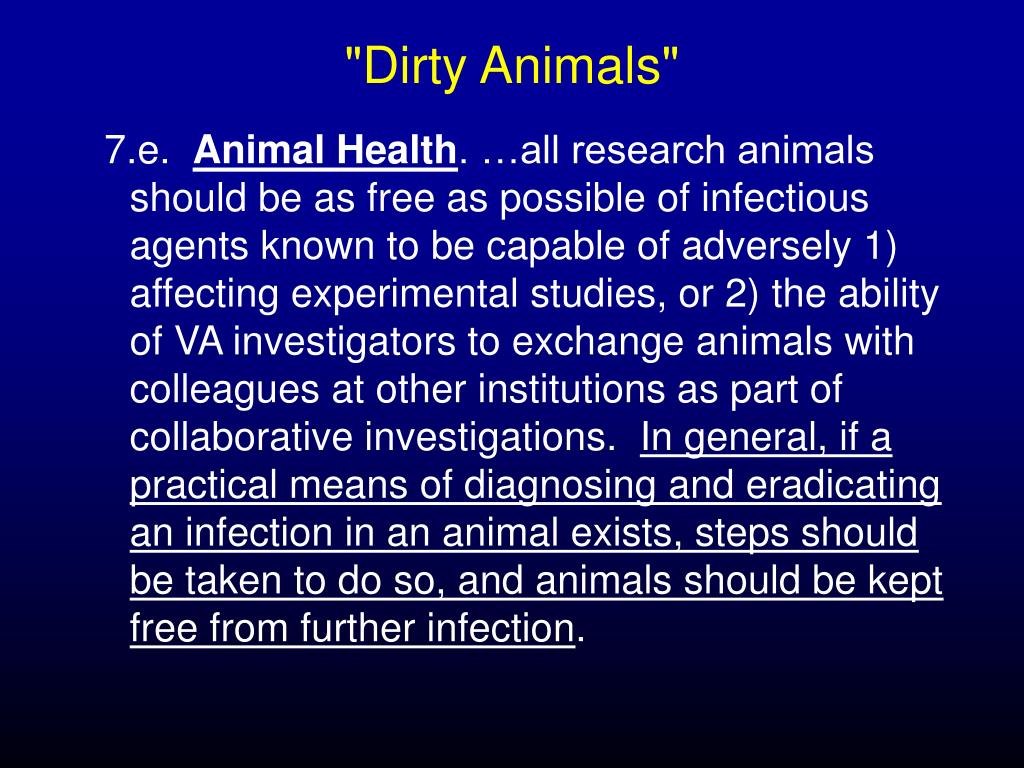 "Dirty Animals"

7.e. Animal Health. …all research animals should be as free as possible of infectious agents known to be capable of adversely 1) affecting experimental studies, or 2) the ability of VA investigators to exchange animals with colleagues at other institutions as part of collaborative investigations. In general, if a practical means of diagnosing and eradicating an infection in an animal exists, steps should be taken to do so, and animals should be kept free from further infection.